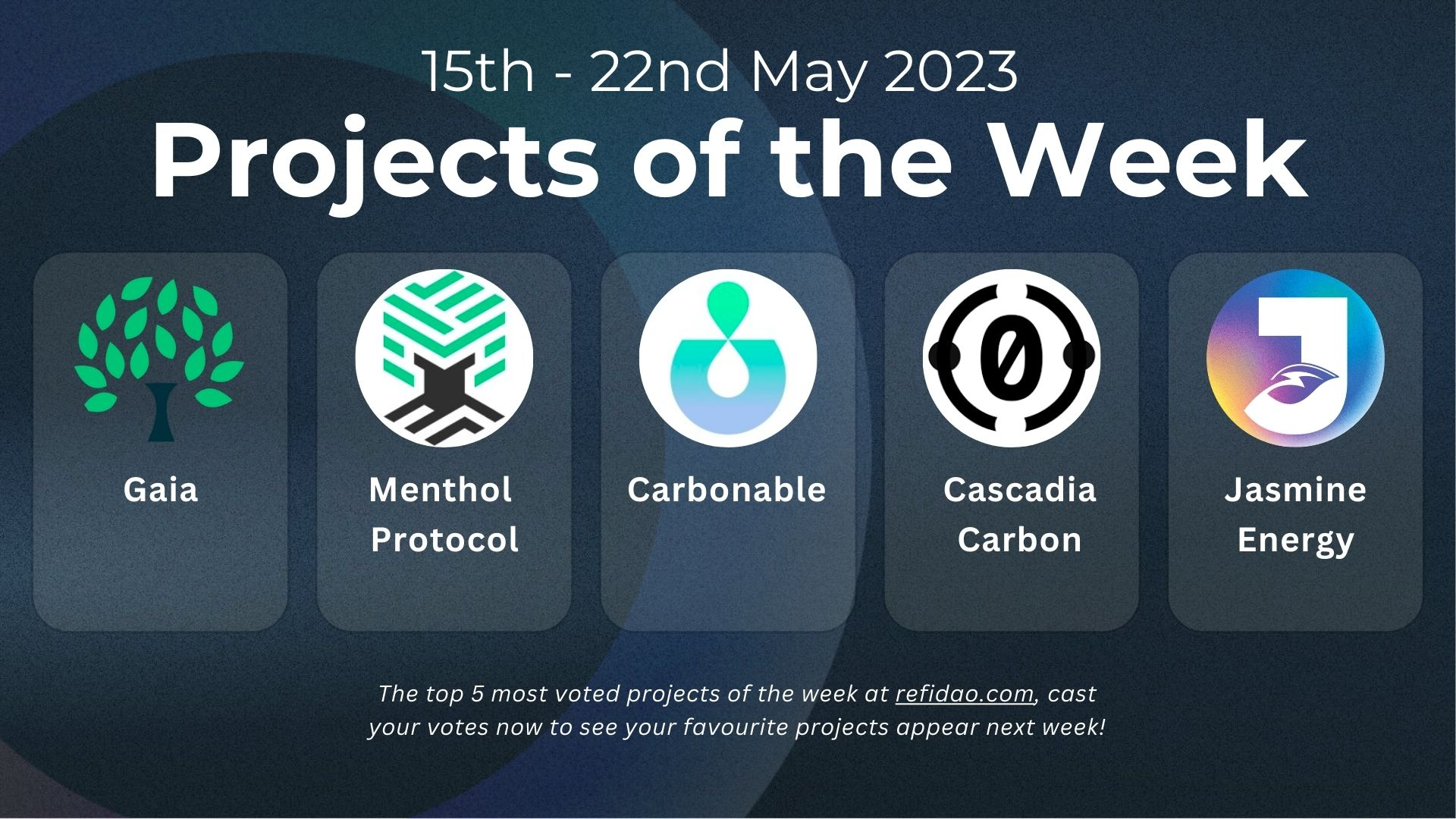 15th - 22nd May 2023

Projects of the Week

Gaia

Menthol Protocol

Carbonable

Cascadia Carbon

Jasmine Energy

The top 5 most voted projects of the week at refidao.com, cast your votes now to see your favourite projects appear next week!